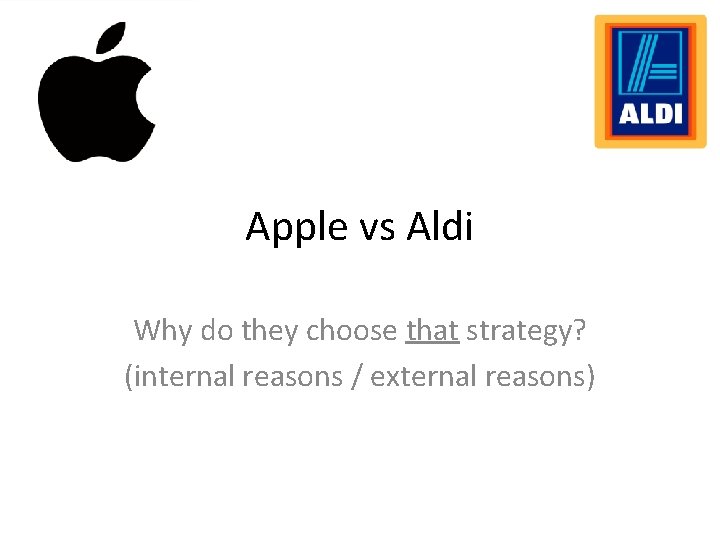 ALDI

Apple vs Aldi

Why do they choose that strategy?
(internal reasons / external reasons)